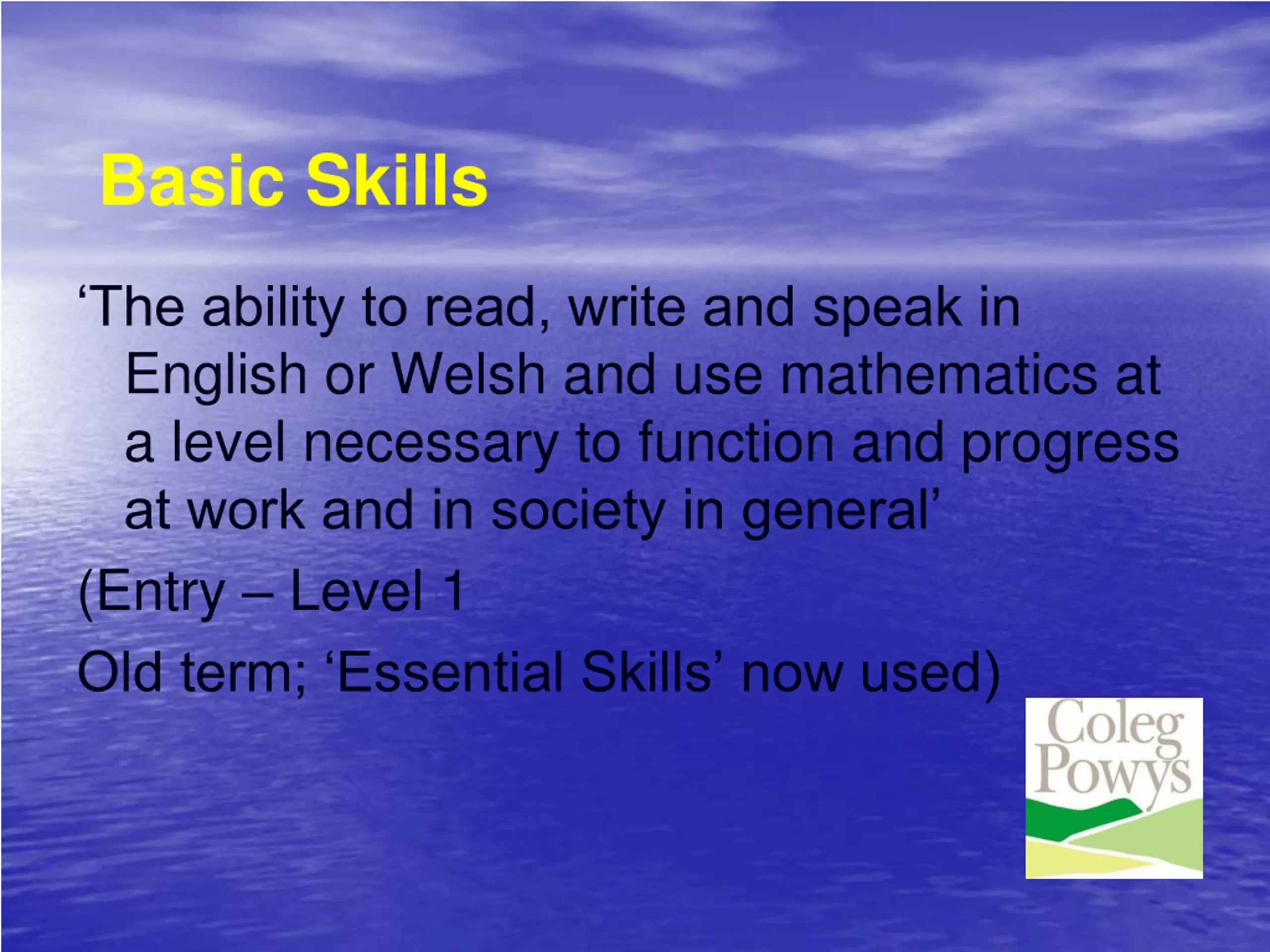 Basic Skills

‘The ability to read, write and speak in English or Welsh and use mathematics at a level necessary to function and progress at work and in society in general’

(Entry – Level 1

Old term; ‘Essential Skills’ now used)

Coleg Powys